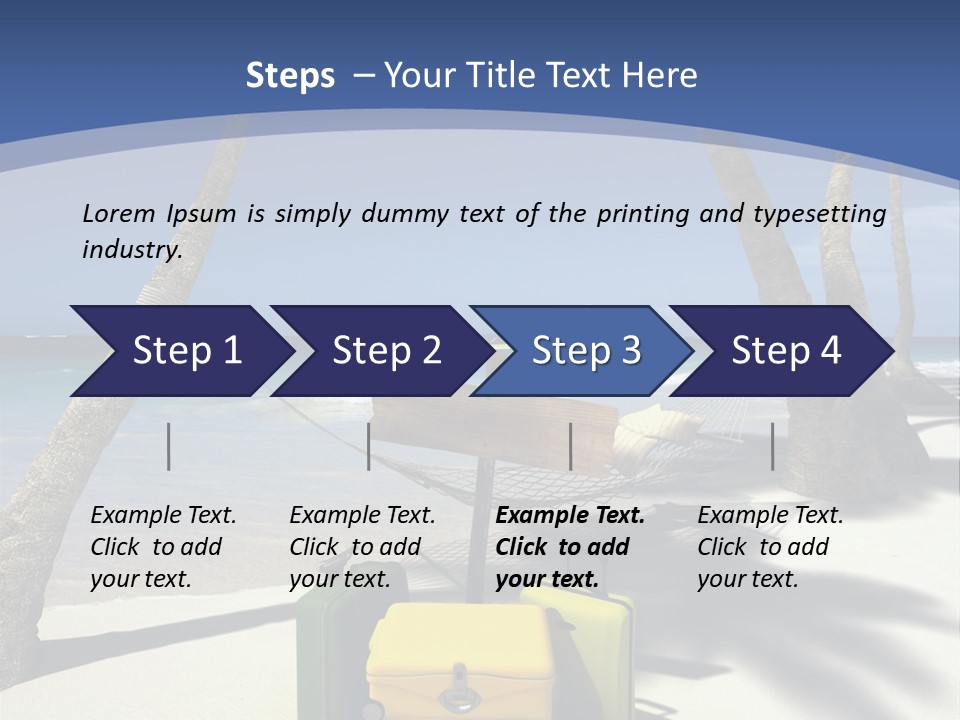 Steps – Your Title Text Here

Lorem Ipsum is simply dummy text of the printing and typesetting industry.

Step 1

Step 2

Step 3

Step 4

Example Text. Click to add your text.

Example Text. Click to add your text.

Example Text. Click to add your text.

Example Text. Click to add your text.